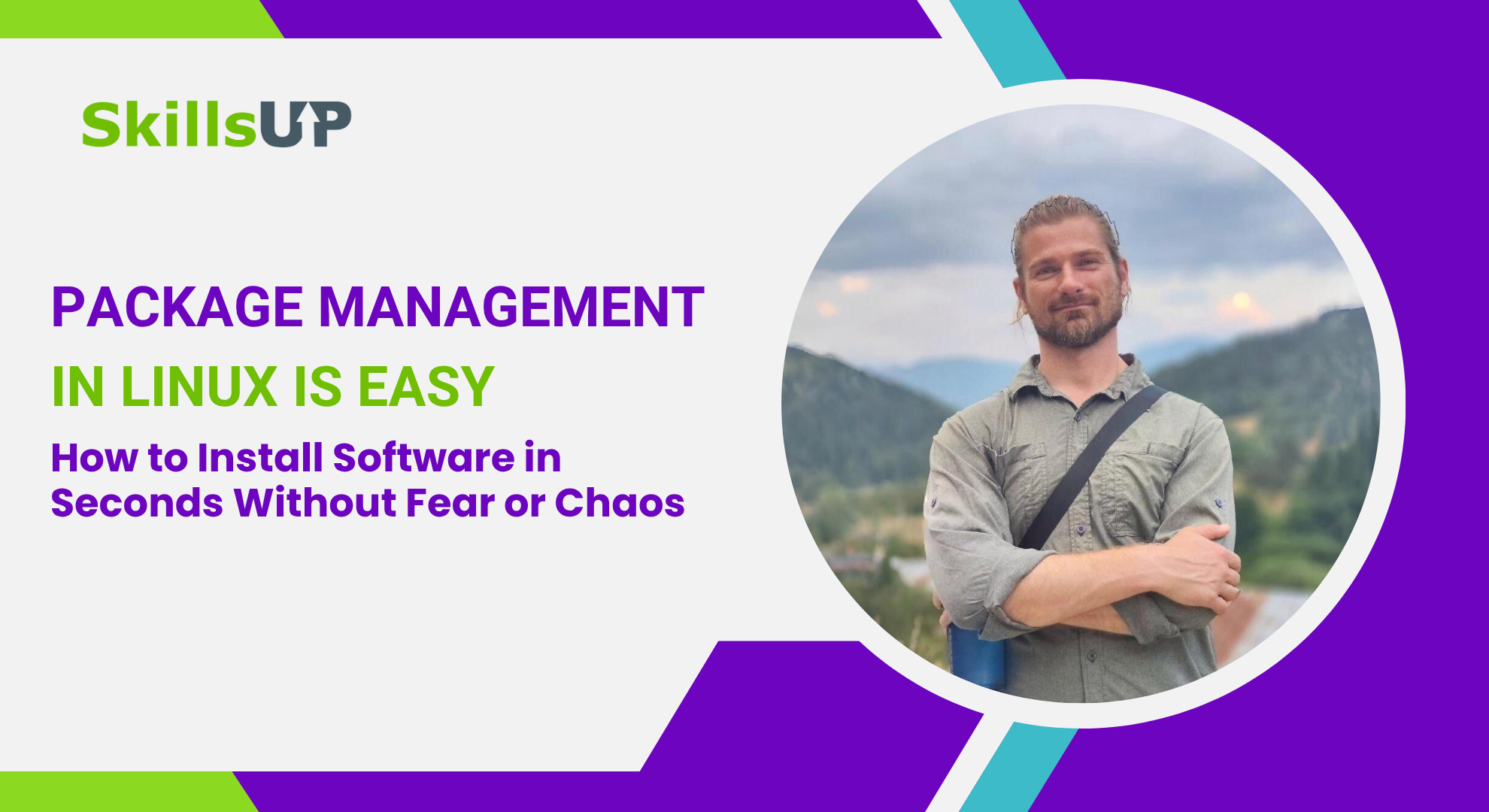 SkillsUP

PACKAGE MANAGEMENT
IN LINUX IS EASY

How to Install Software in Seconds Without Fear or Chaos